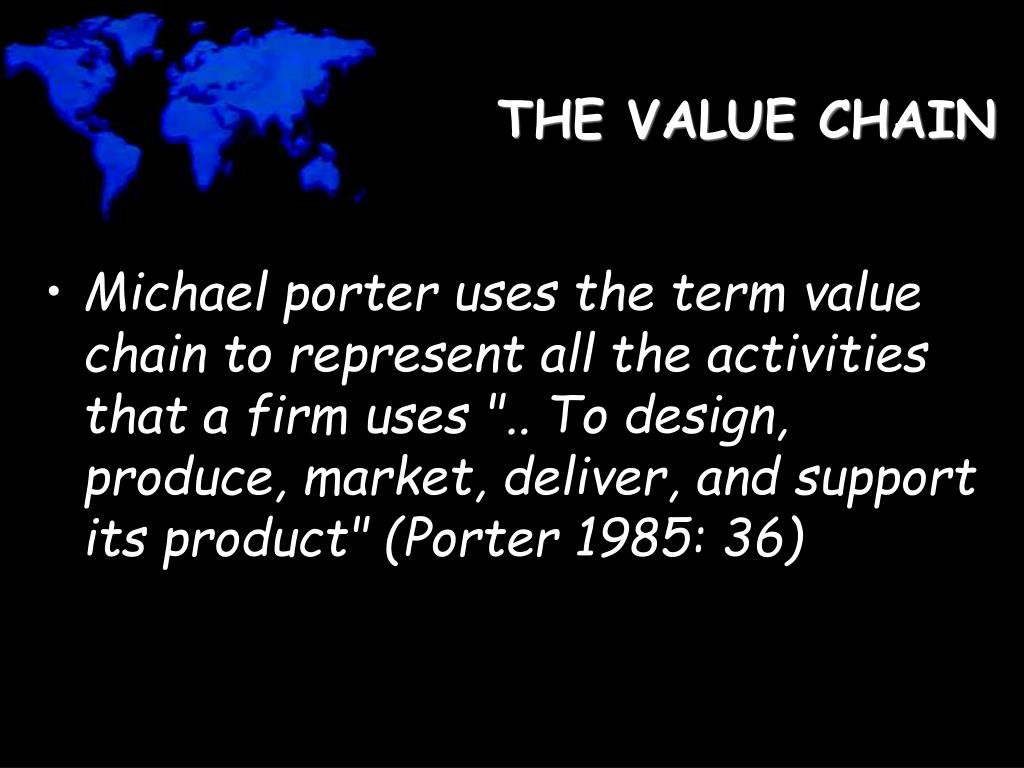 THE VALUE CHAIN

• Michael porter uses the term value chain to represent all the activities that a firm uses ".. To design, produce, market, deliver, and support its product" (Porter 1985: 36)